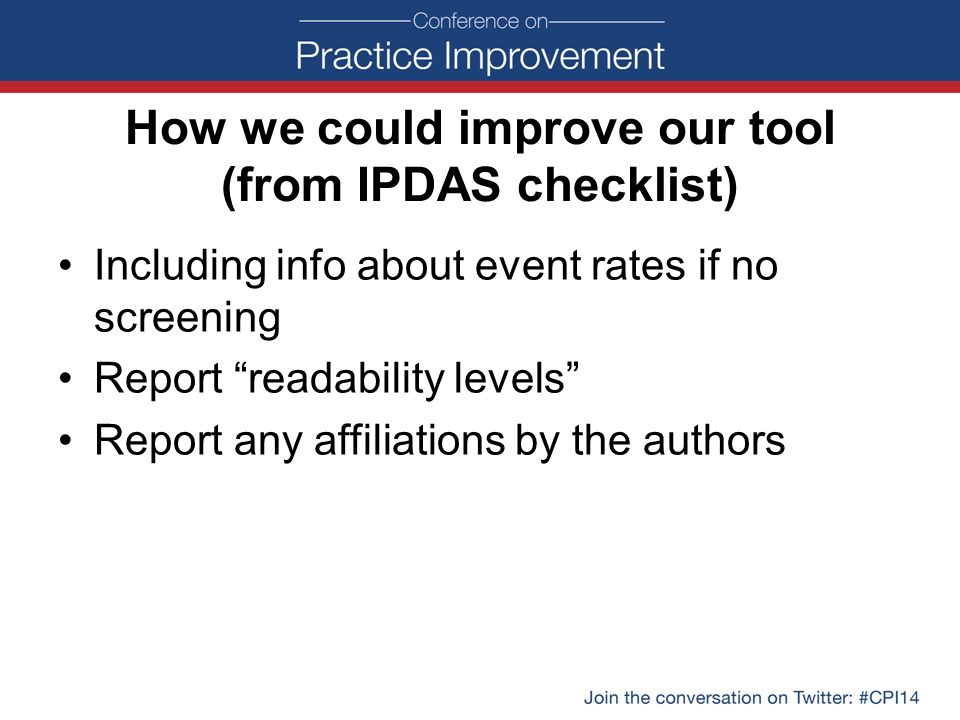 Conference on
Practice Improvement

How we could improve our tool (from IPDAS checklist)

• Including info about event rates if no screening
• Report “readability levels”
• Report any affiliations by the authors

Join the conversation on Twitter: #CPI14